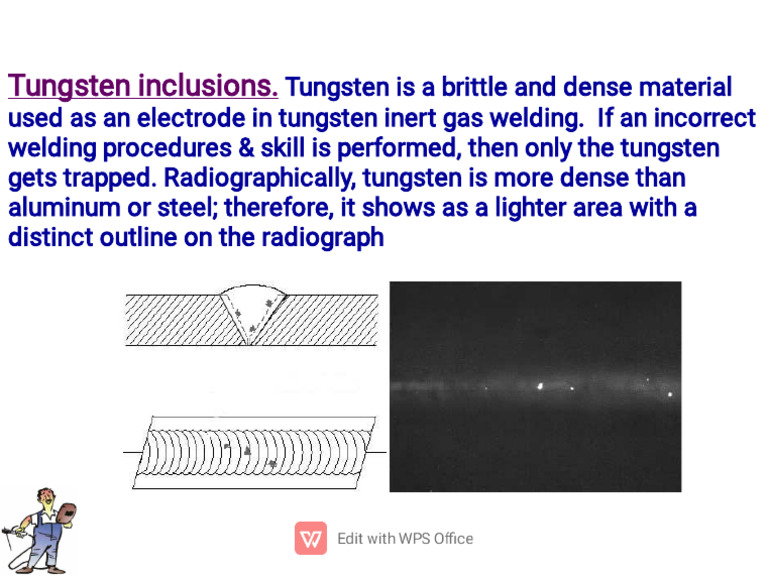 Tungsten inclusions. Tungsten is a brittle and dense material used as an electrode in tungsten inert gas welding.  If an incorrect welding procedures & skill is performed, then only the tungsten gets trapped. Radiographically, tungsten is more dense than aluminum or steel; therefore, it shows as a lighter area with a distinct outline on the radiograph

Edit with WPS Office